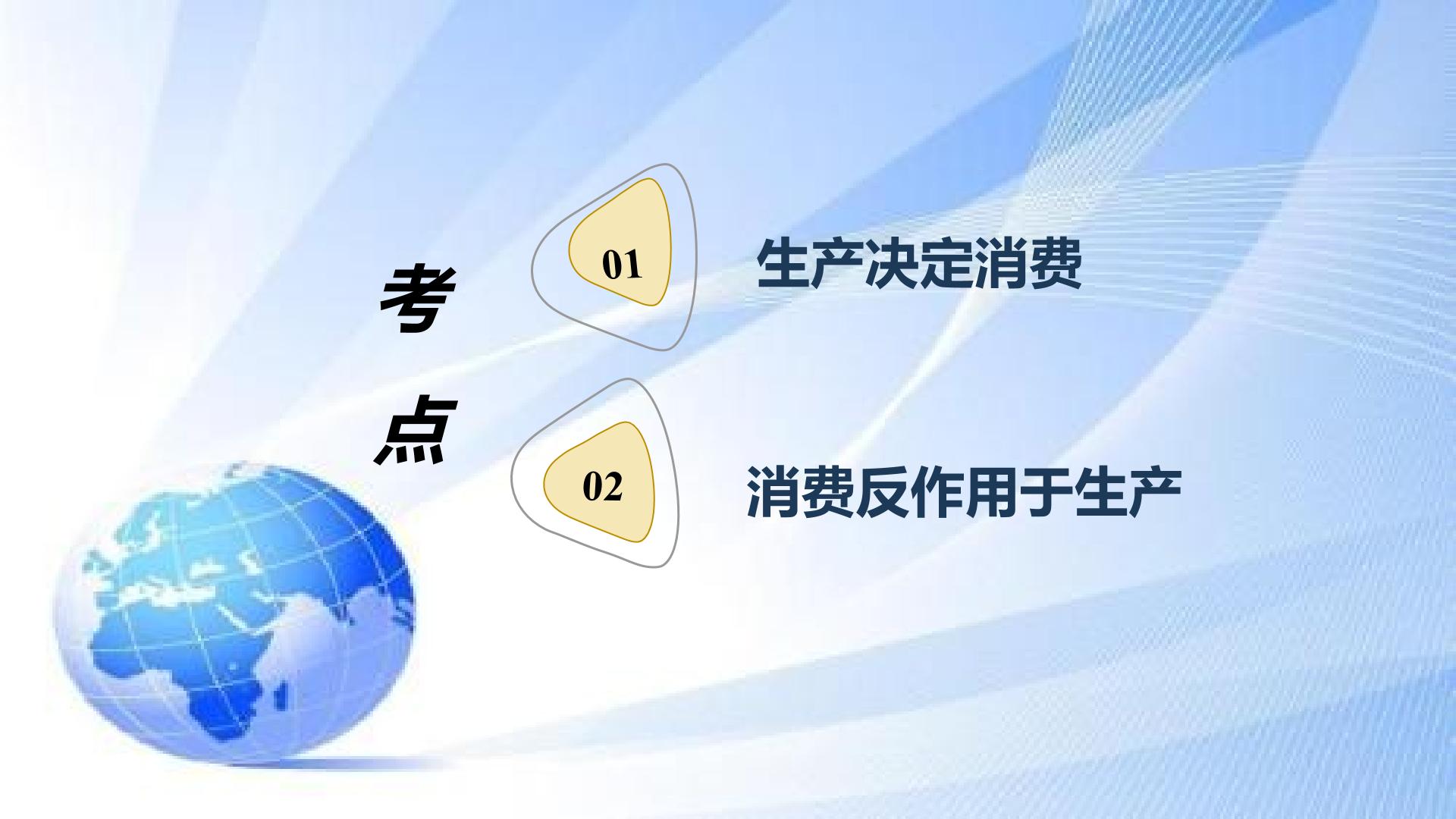 考点

01 生产决定消费

02 消费反作用于生产